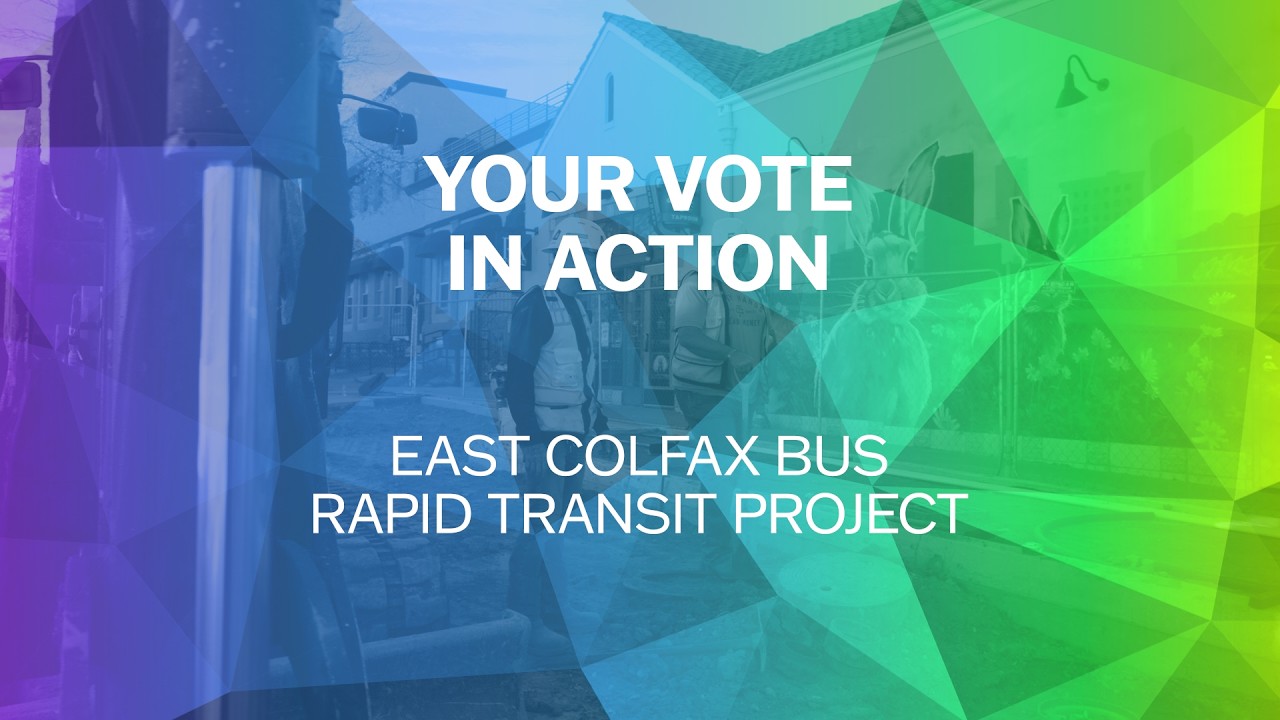 YOUR VOTE IN ACTION

EAST COLFAX BUS RAPID TRANSIT PROJECT